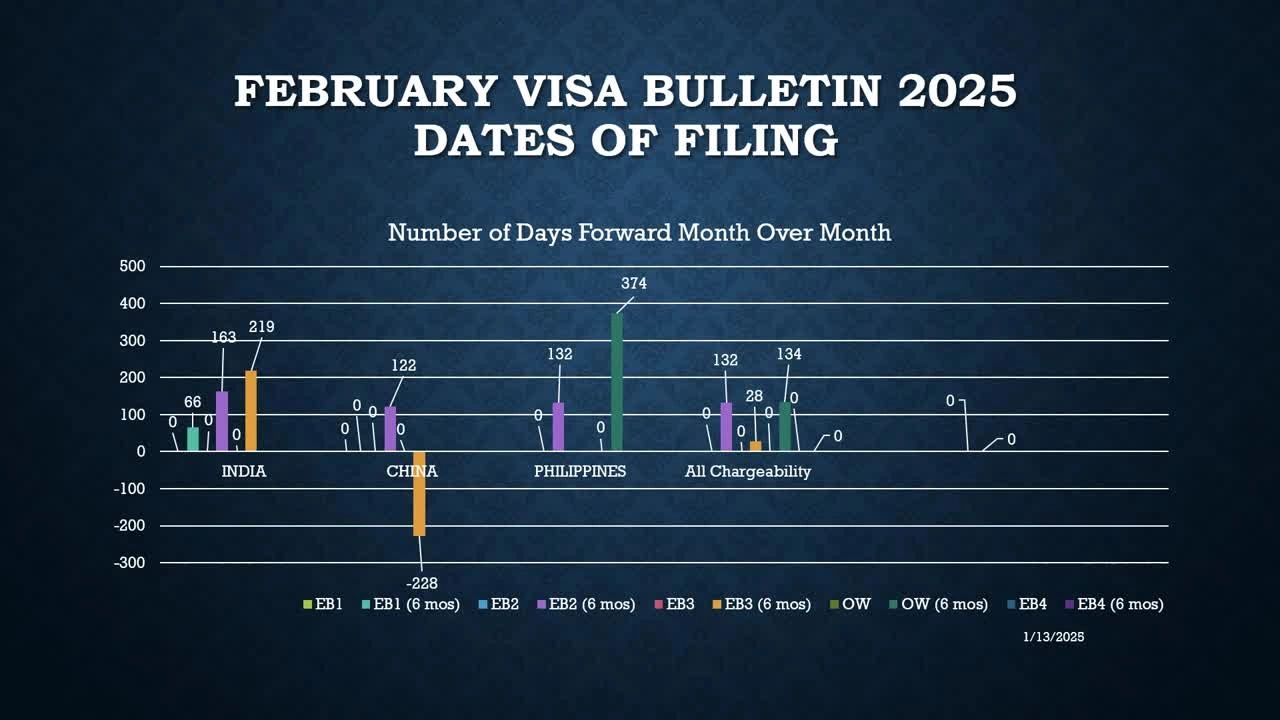 FEBRUARY VISA BULLETIN 2025
DATES OF FILING

Number of Days Forward Month Over Month

500
400
300
200
100
0
-100
-200
-300

0
66
0
163
0
219
INDIA

0
0
0
122
0
-228
CHINA

0
132
0
374
PHILIPPINES

0
132
0
28
0
134
0
0
All Chargeability

0
0

EB1 EB1 (6 mos) EB2 EB2 (6 mos) EB3 EB3 (6 mos) OW OW (6 mos) EB4 EB4 (6 mos)

1/13/2025